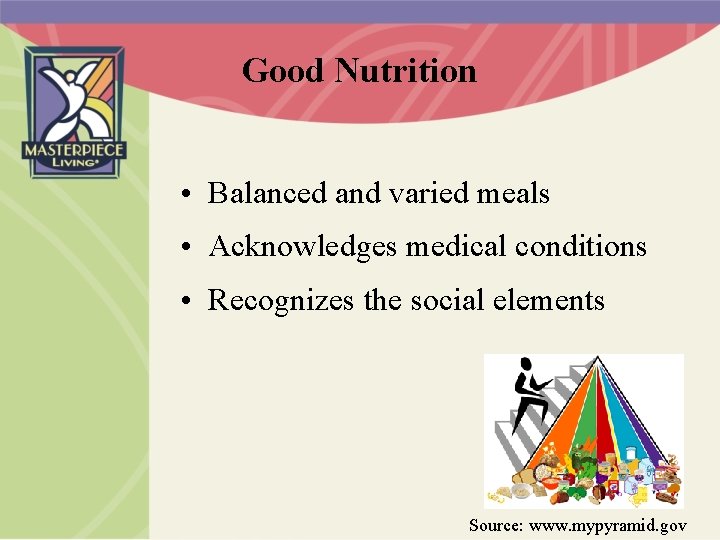 MASTERPIECE LIVING

Good Nutrition

• Balanced and varied meals
• Acknowledges medical conditions
• Recognizes the social elements

Source: www.mypyramid.gov